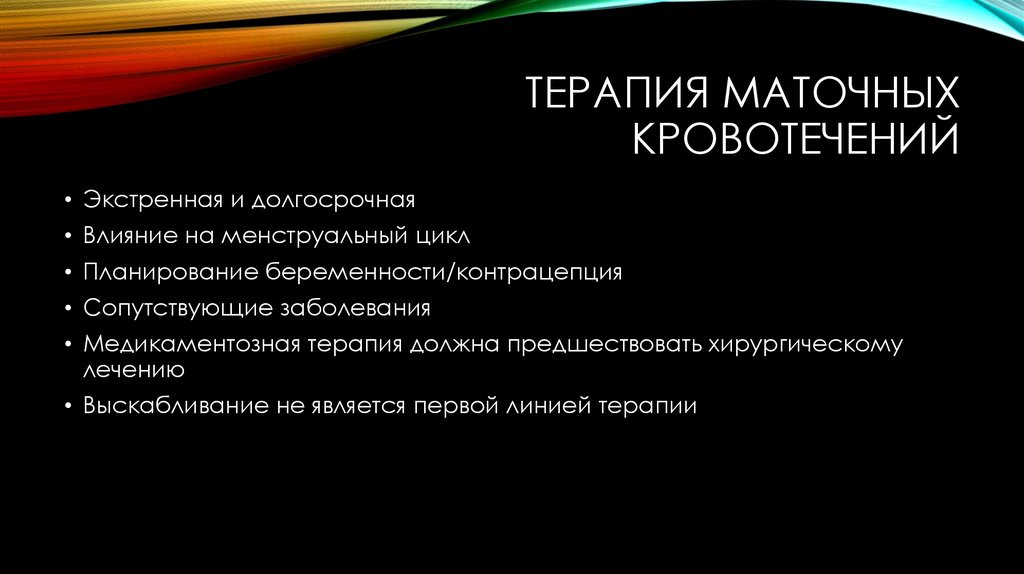 ТЕРАПИЯ МАТОЧНЫХ КРОВОТЕЧЕНИЙ

• Экстренная и долгосрочная
• Влияние на менструальный цикл
• Планирование беременности/контрацепция
• Сопутствующие заболевания
• Медикаментозная терапия должна предшествовать хирургическому лечению
• Выскабливание не является первой линией терапии